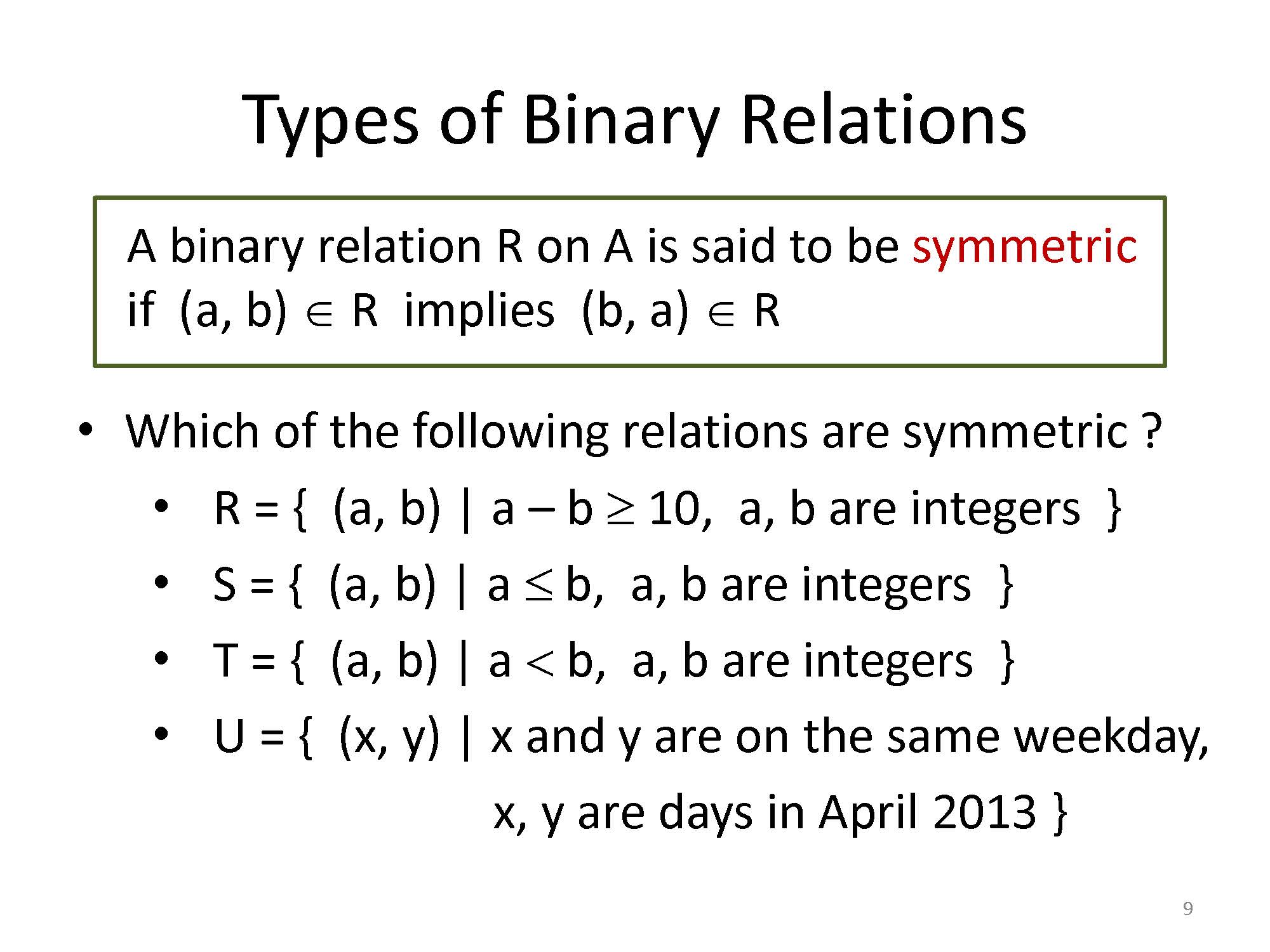 Types of Binary Relations

A binary relation R on A is said to be symmetric if $(a, b) \in R$ implies $(b, a) \in R$

• Which of the following relations are symmetric ?

• $R = \{ (a, b) \mid a - b \geq 10,$ a, b are integers $\}$

• $S = \{ (a, b) \mid a \leq b,$ a, b are integers $\}$

• $T = \{ (a, b) \mid a < b,$ a, b are integers $\}$

• $U = \{ (x, y) \mid$ x and y are on the same weekday, x, y are days in April 2013 $\}$

9